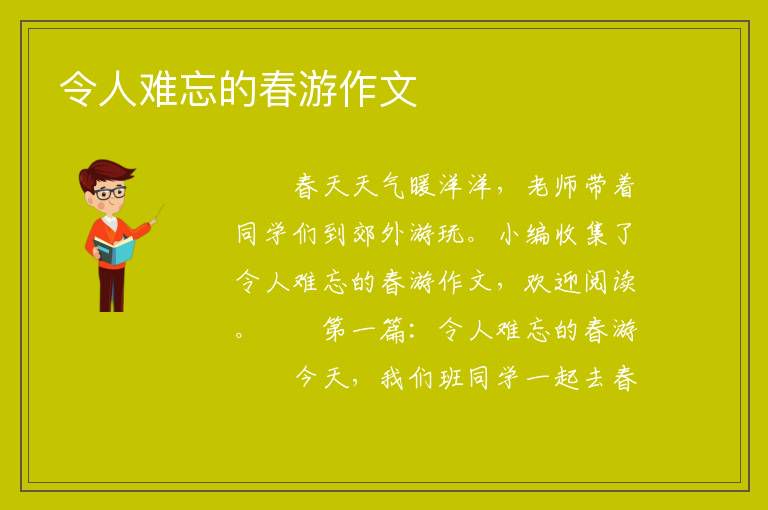 令人难忘的春游作文

春天天气暖洋洋，老师带着同学们到郊外游玩。小编收集了令人难忘的春游作文，欢迎阅读。　　第一篇：令人难忘的春游

今天，我们班同学一起去春